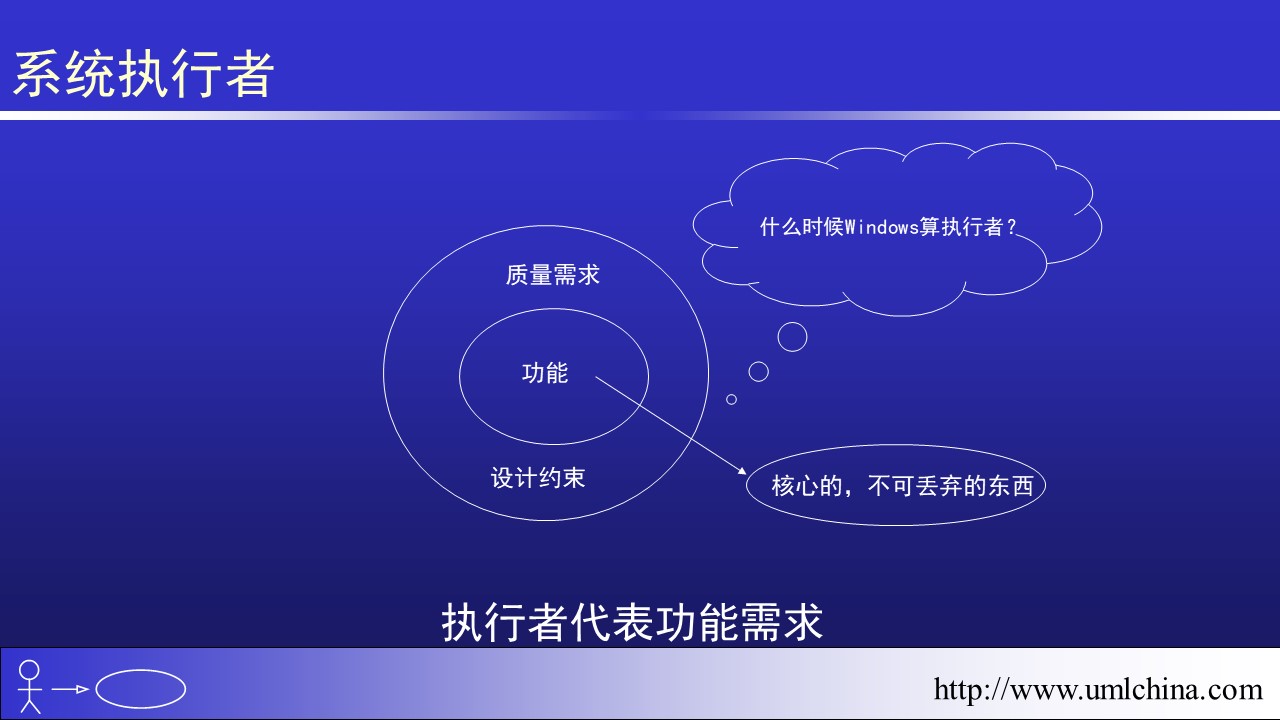 系统执行者

什么时候Windows算执行者？

质量需求

功能

设计约束

核心的，不可丢弃的东西

执行者代表功能需求

http://www.umlchina.com